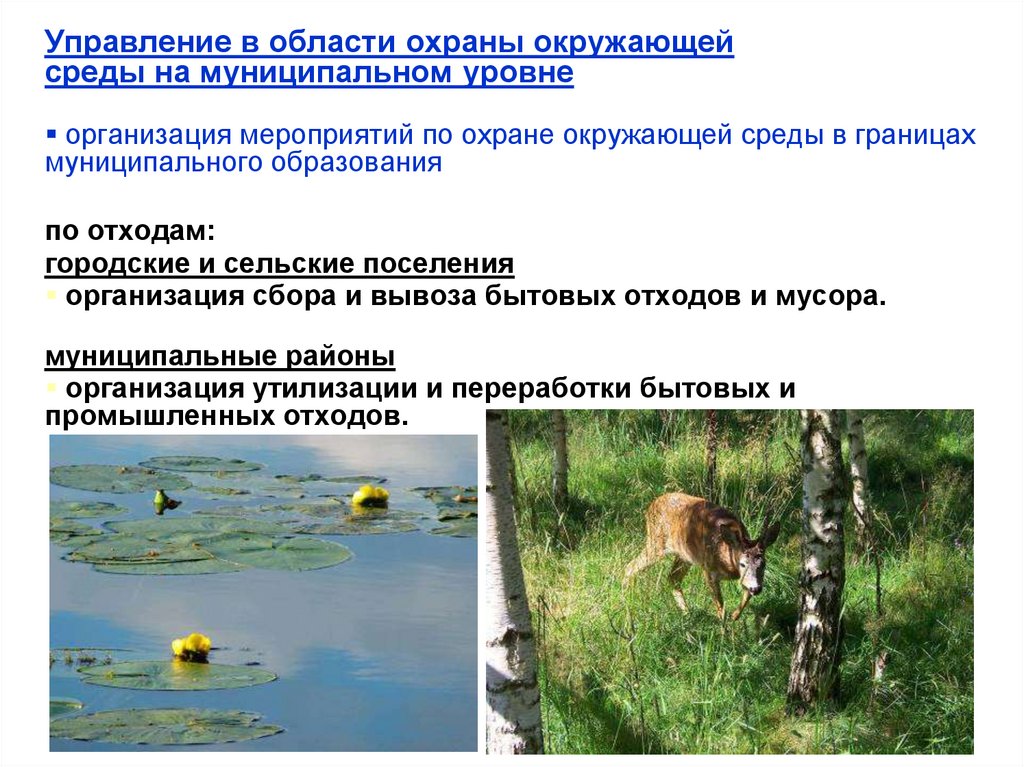 Управление в области охраны окружающей среды на муниципальном уровне

▪ организация мероприятий по охране окружающей среды в границах муниципального образования

по отходам:
городские и сельские поселения
▪ организация сбора и вывоза бытовых отходов и мусора.

муниципальные районы
▪ организация утилизации и переработки бытовых и промышленных отходов.